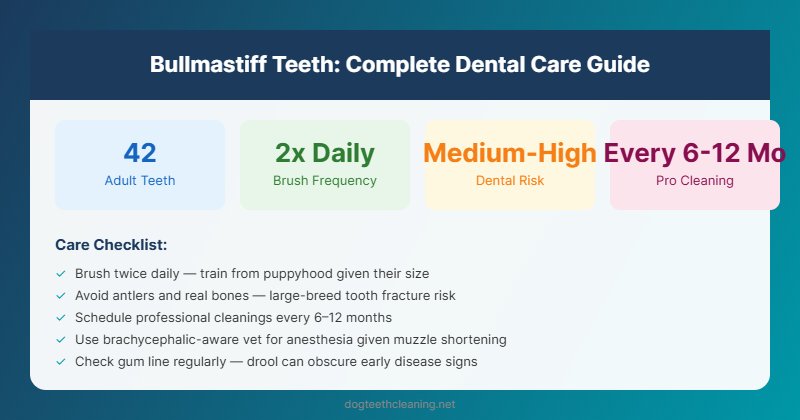 Bullmastiff Teeth: Complete Dental Care Guide

42
Adult Teeth

2x Daily
Brush Frequency

Medium-High
Dental Risk

Every 6-12 Mo
Pro Cleaning

Care Checklist:

✓ Brush twice daily — train from puppyhood given their size
✓ Avoid antlers and real bones — large-breed tooth fracture risk
✓ Schedule professional cleanings every 6–12 months
✓ Use brachycephalic-aware vet for anesthesia given muzzle shortening
✓ Check gum line regularly — drool can obscure early disease signs

dogteethcleaning.net